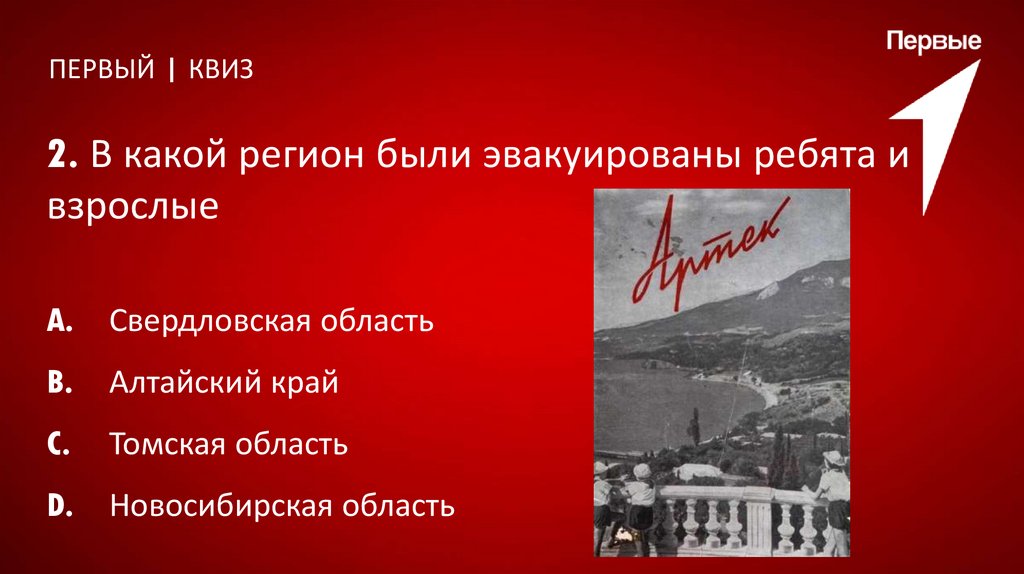 ПЕРВЫЙ | КВИЗ

Первые

2. В какой регион были эвакуированы ребята и взрослые

Артек

A. Свердловская область

B. Алтайский край

C. Томская область

D. Новосибирская область